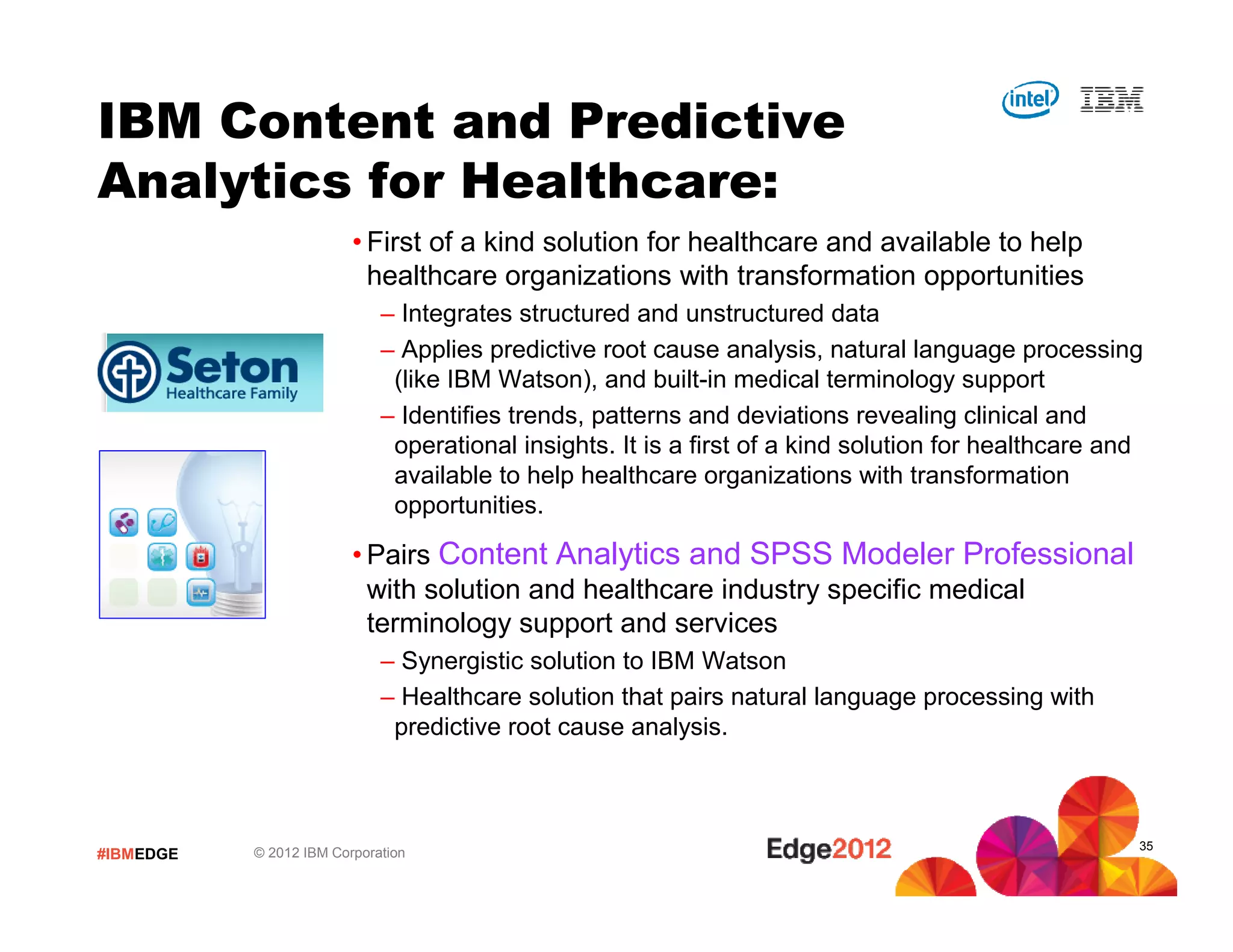 intel IBM

IBM Content and Predictive Analytics for Healthcare:

Seton Healthcare Family

• First of a kind solution for healthcare and available to help healthcare organizations with transformation opportunities

– Integrates structured and unstructured data

– Applies predictive root cause analysis, natural language processing (like IBM Watson), and built-in medical terminology support

– Identifies trends, patterns and deviations revealing clinical and operational insights. It is a first of a kind solution for healthcare and available to help healthcare organizations with transformation opportunities.

• Pairs Content Analytics and SPSS Modeler Professional with solution and healthcare industry specific medical terminology support and services

– Synergistic solution to IBM Watson

– Healthcare solution that pairs natural language processing with predictive root cause analysis.

#IBMEDGE © 2012 IBM Corporation Edge2012 35